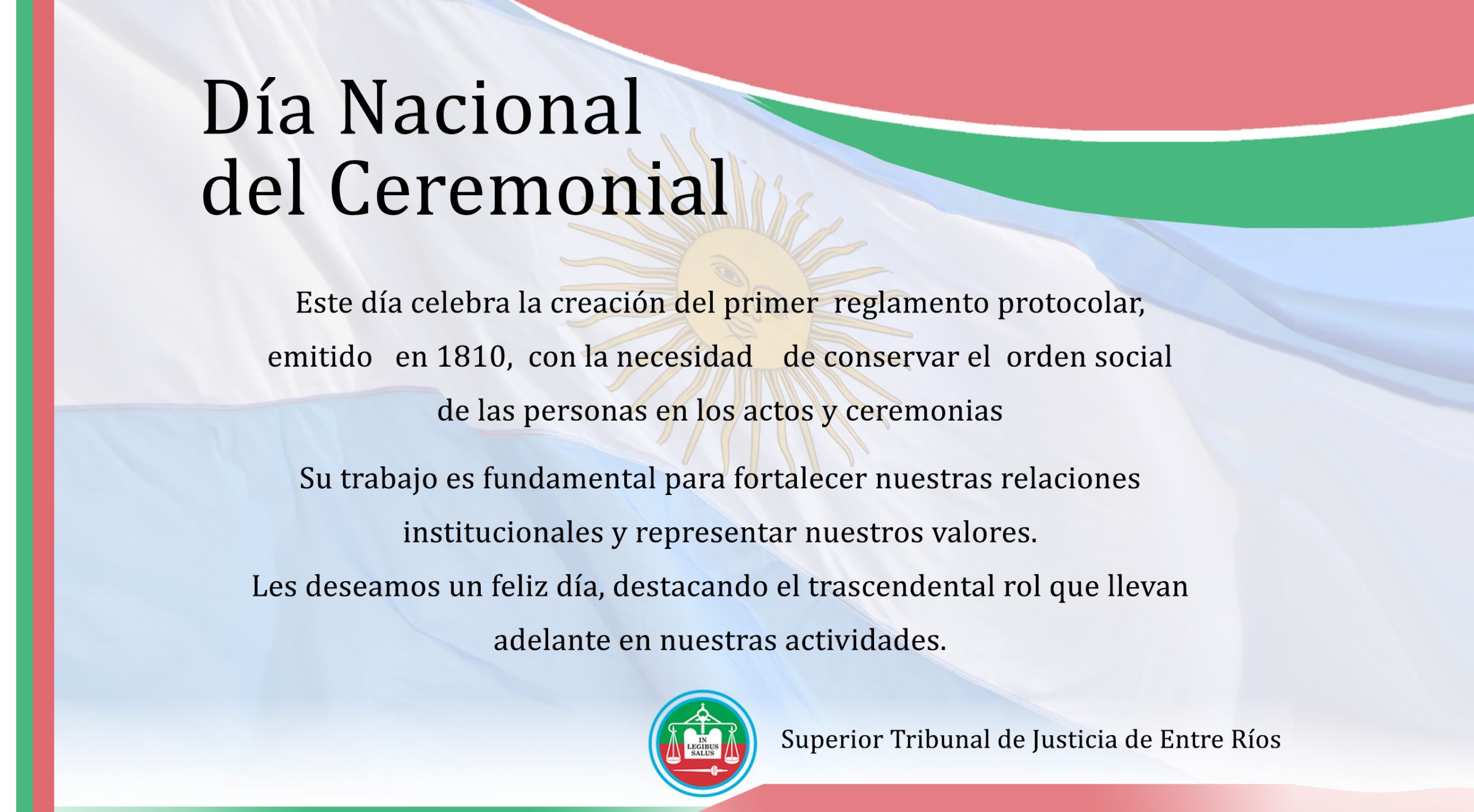 Día Nacional
del Ceremonial

Este día celebra la creación del primer reglamento protocolar, emitido en 1810, con la necesidad de conservar el orden social de las personas en los actos y ceremonias

Su trabajo es fundamental para fortalecer nuestras relaciones institucionales y representar nuestros valores.
Les deseamos un feliz día, destacando el trascendental rol que llevan adelante en nuestras actividades.

IN LEGIBUS SALUS

Superior Tribunal de Justicia de Entre Ríos